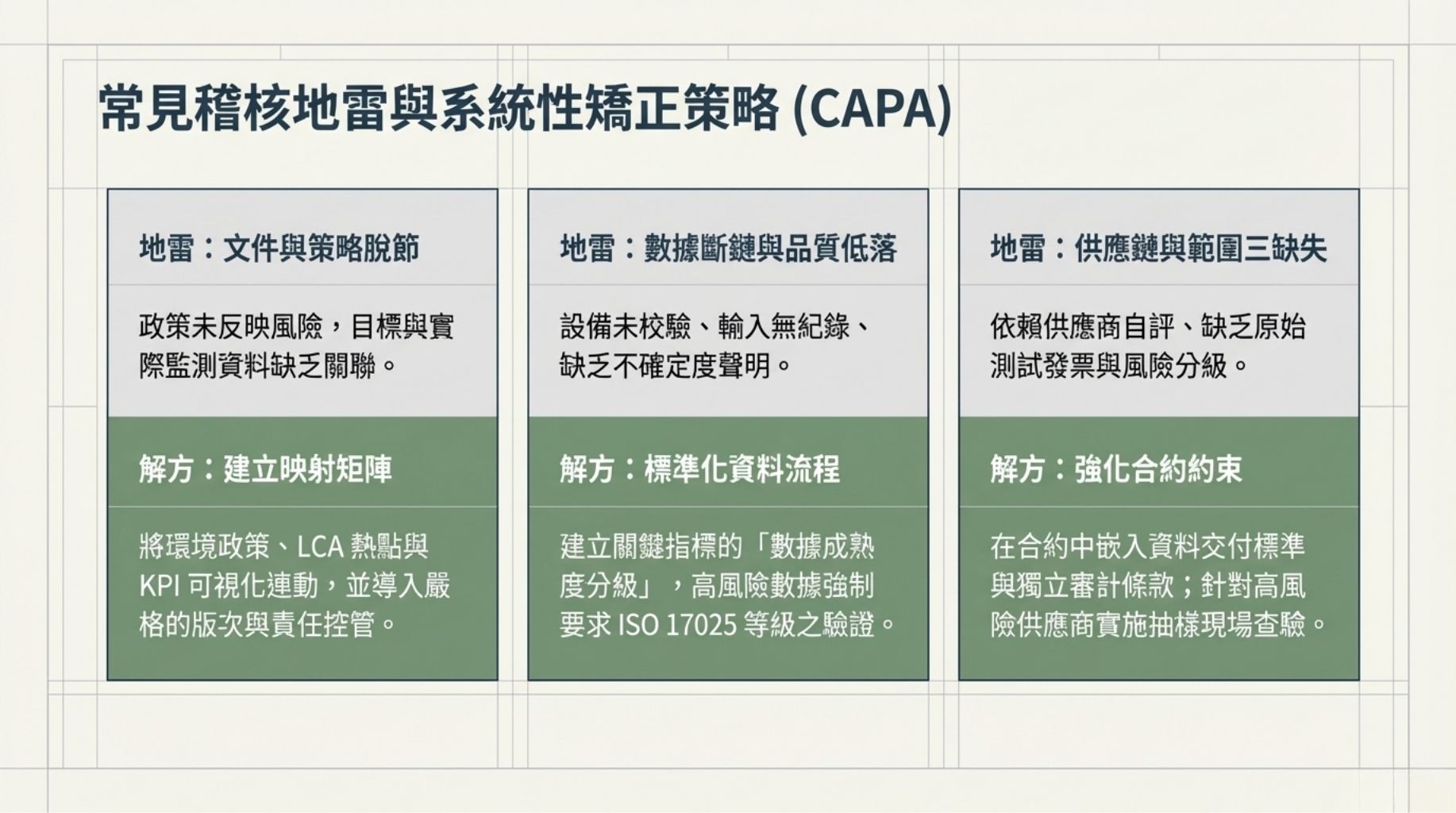 常見稽核地雷與系統性矯正策略 (CAPA)

地雷：文件與策略脫節

政策未反映風險，目標與實際監測資料缺乏關聯。

解方：建立映射矩陣

將環境政策、LCA 熱點與 KPI 可視化連動，並導入嚴格的版次與責任控管。

地雷：數據斷鏈與品質低落

設備未校驗、輸入無紀錄、缺乏不確定度聲明。

解方：標準化資料流程

建立關鍵指標的「數據成熟度分級」，高風險數據強制要求 ISO 17025 等級之驗證。

地雷：供應鏈與範圍三缺失

依賴供應商自評、缺乏原始測試發票與風險分級。

解方：強化合約約束

在合約中嵌入資料交付標準與獨立審計條款；針對高風險供應商實施抽樣現場查驗。